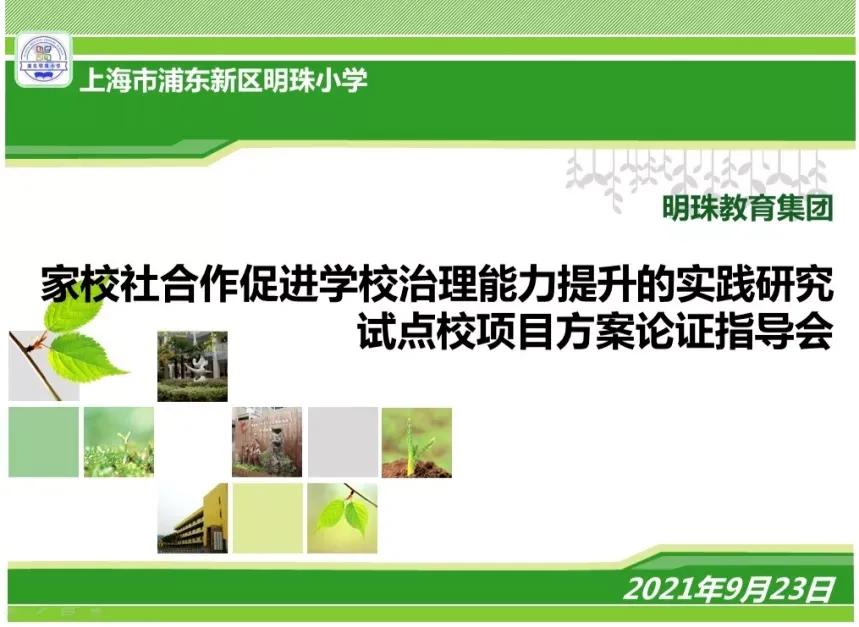 上海市浦东新区明珠小学

明珠教育集团

家校社合作促进学校治理能力提升的实践研究
试点校项目方案论证指导会

2021年9月23日